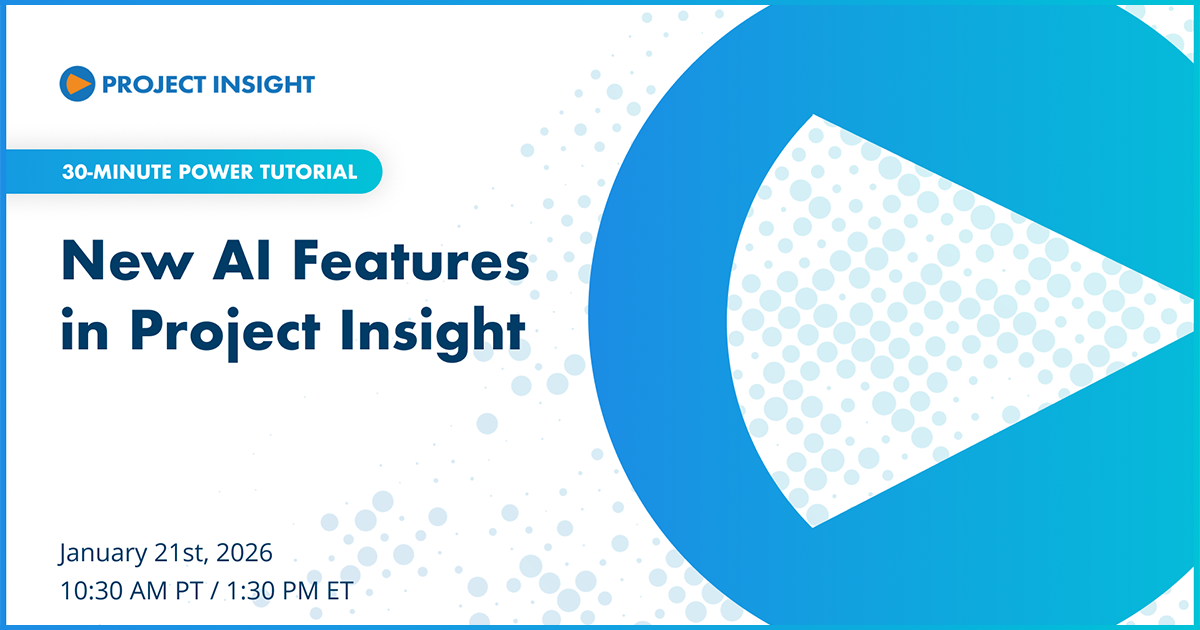 PROJECT INSIGHT

30-MINUTE POWER TUTORIAL

New AI Features in Project Insight

January 21st, 2026
10:30 AM PT / 1:30 PM ET